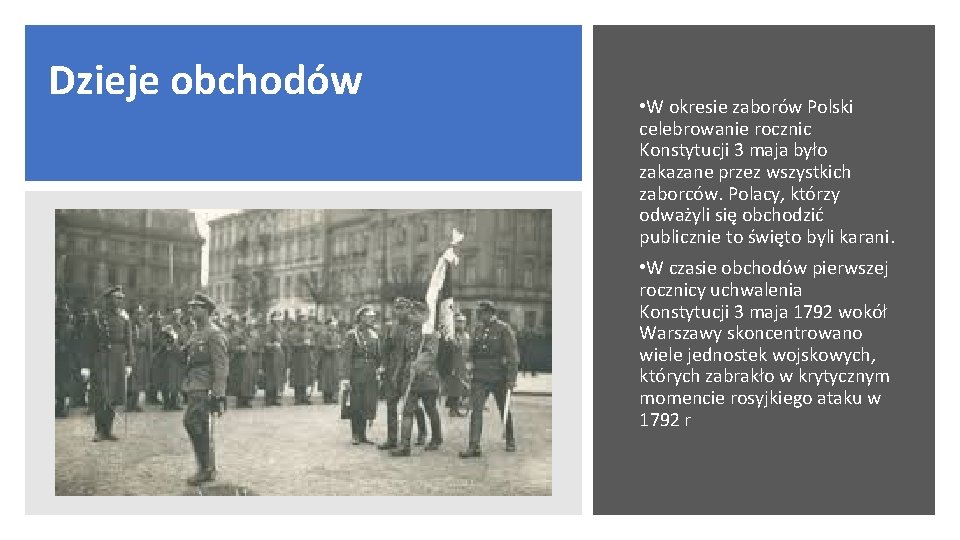 Dzieje obchodów

• W okresie zaborów Polski celebrowanie rocznic Konstytucji 3 maja było zakazane przez wszystkich zaborców. Polacy, którzy odważyli się obchodzić publicznie to święto byli karani.

• W czasie obchodów pierwszej rocznicy uchwalenia Konstytucji 3 maja 1792 wokół Warszawy skoncentrowano wiele jednostek wojskowych, których zabrakło w krytycznym momencie rosyjkiego ataku w 1792 r